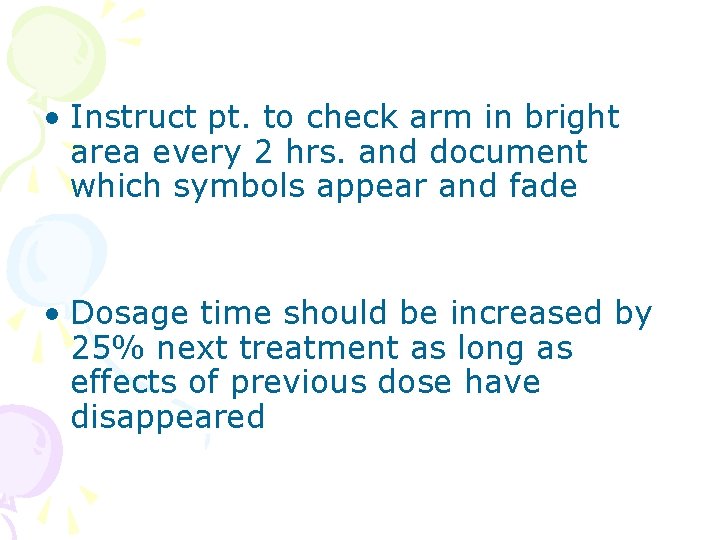 • Instruct pt. to check arm in bright area every 2 hrs. and document which symbols appear and fade

• Dosage time should be increased by 25% next treatment as long as effects of previous dose have disappeared